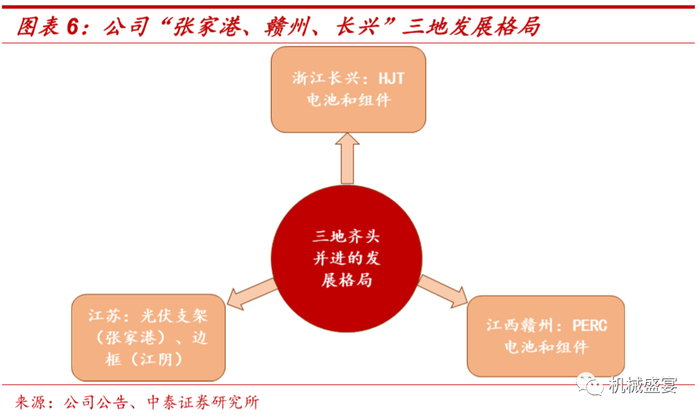 图表 6：公司“张家港、赣州、长兴”三地发展格局

浙江长兴：HJT 电池和组件

三地齐头并进的发展格局

江苏：光伏支架（张家港）、边框（江阴）

江西赣州：PERC 电池和组件

机械盛宴

来源：公司公告、中泰证券研究所